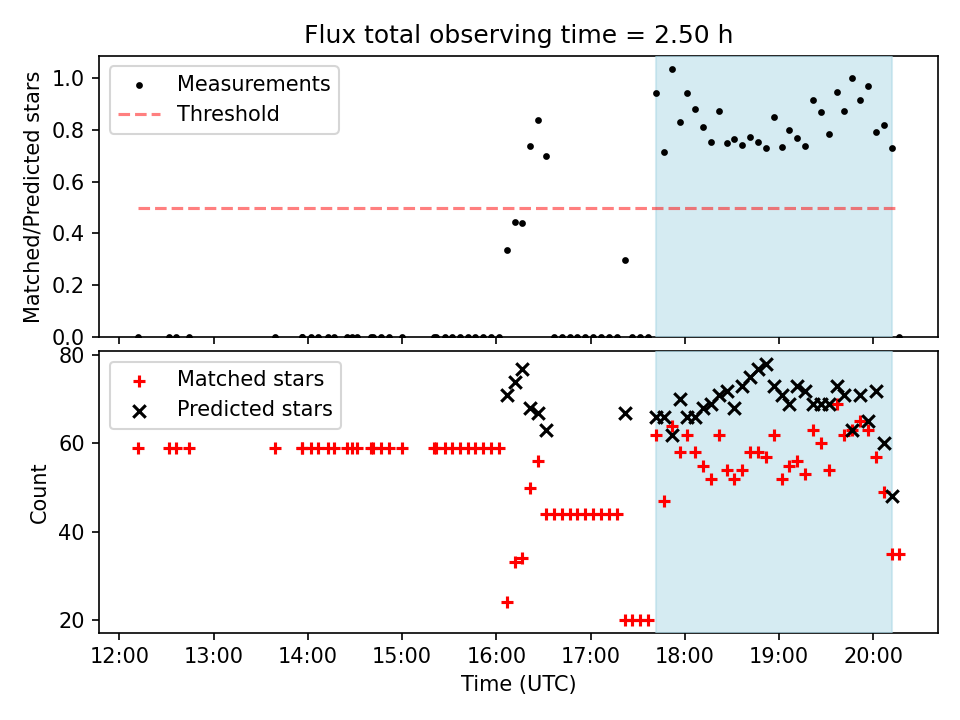 Flux total observing time = 2.50 h

Measurements
Threshold

Matched/Predicted stars

1.0
0.8
0.6
0.4
0.2
0.0

Matched stars
Predicted stars

Count

80
60
40
20

12:00 13:00 14:00 15:00 16:00 17:00 18:00 19:00 20:00

Time (UTC)